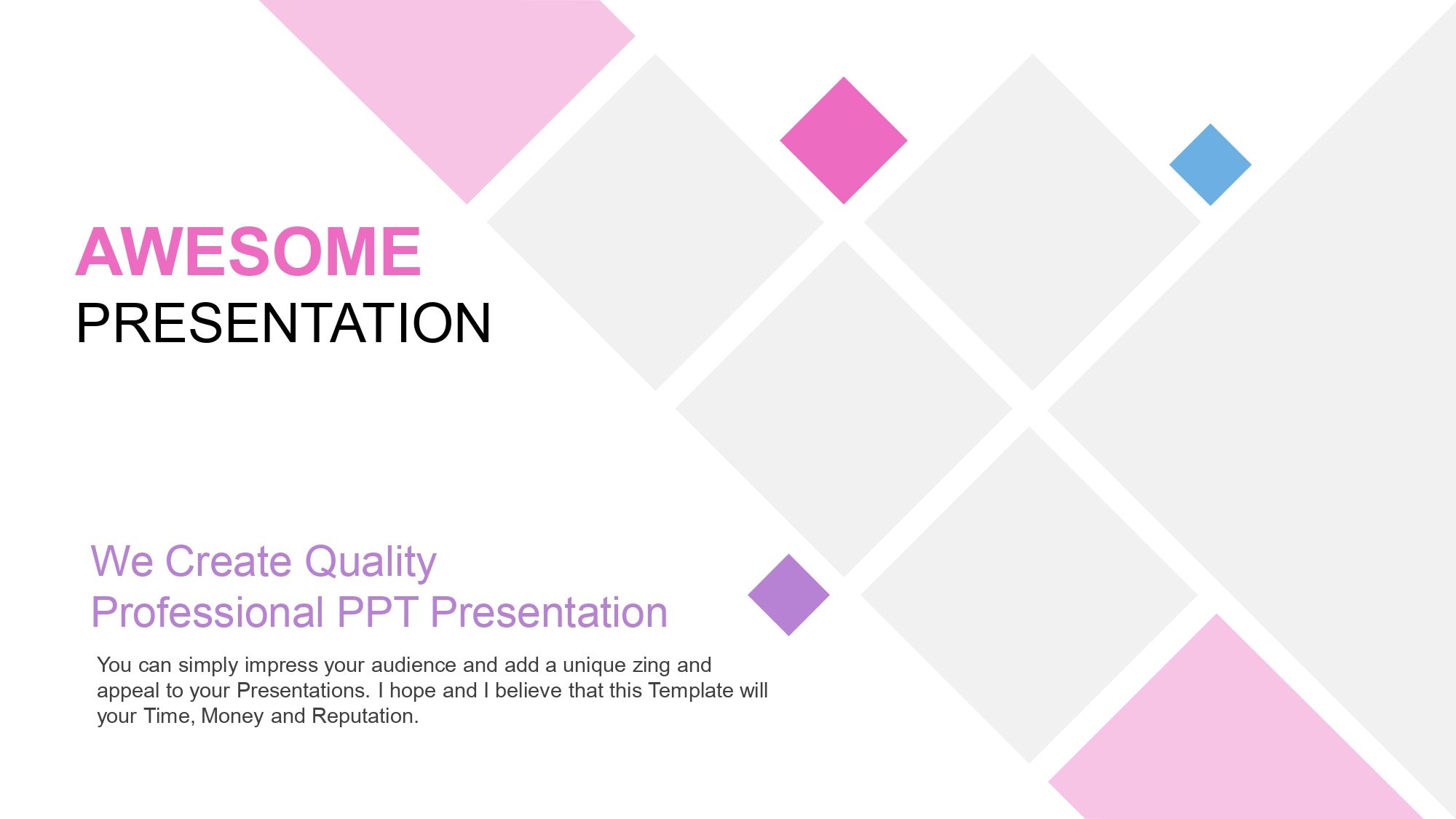 AWESOME
PRESENTATION

We Create Quality
Professional PPT Presentation

You can simply impress your audience and add a unique zing and appeal to your Presentations. I hope and I believe that this Template will your Time, Money and Reputation.